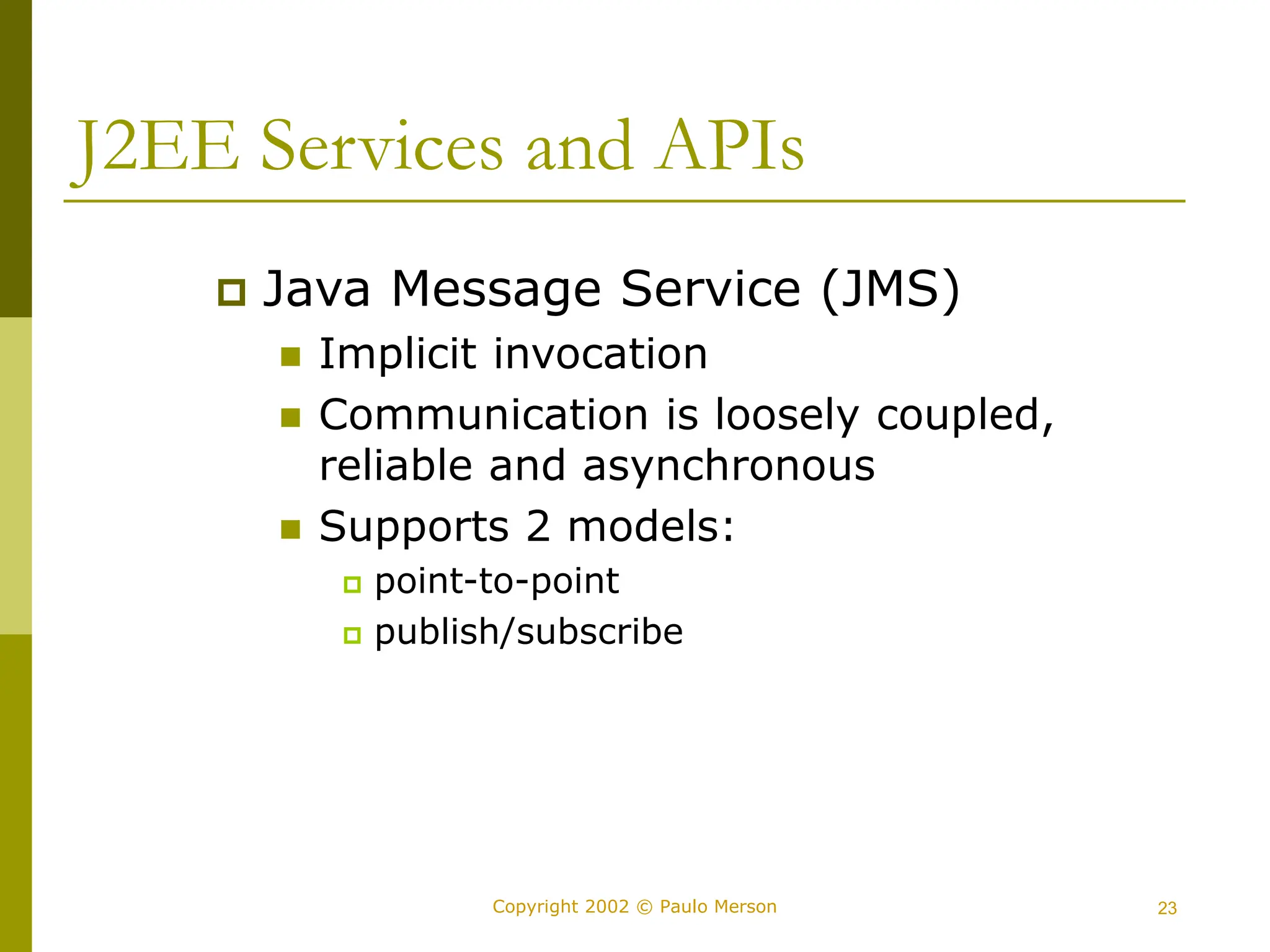 J2EE Services and APIs

Java Message Service (JMS)

Implicit invocation

Communication is loosely coupled, reliable and asynchronous

Supports 2 models:

point-to-point

publish/subscribe

Copyright 2002 © Paulo Merson

23